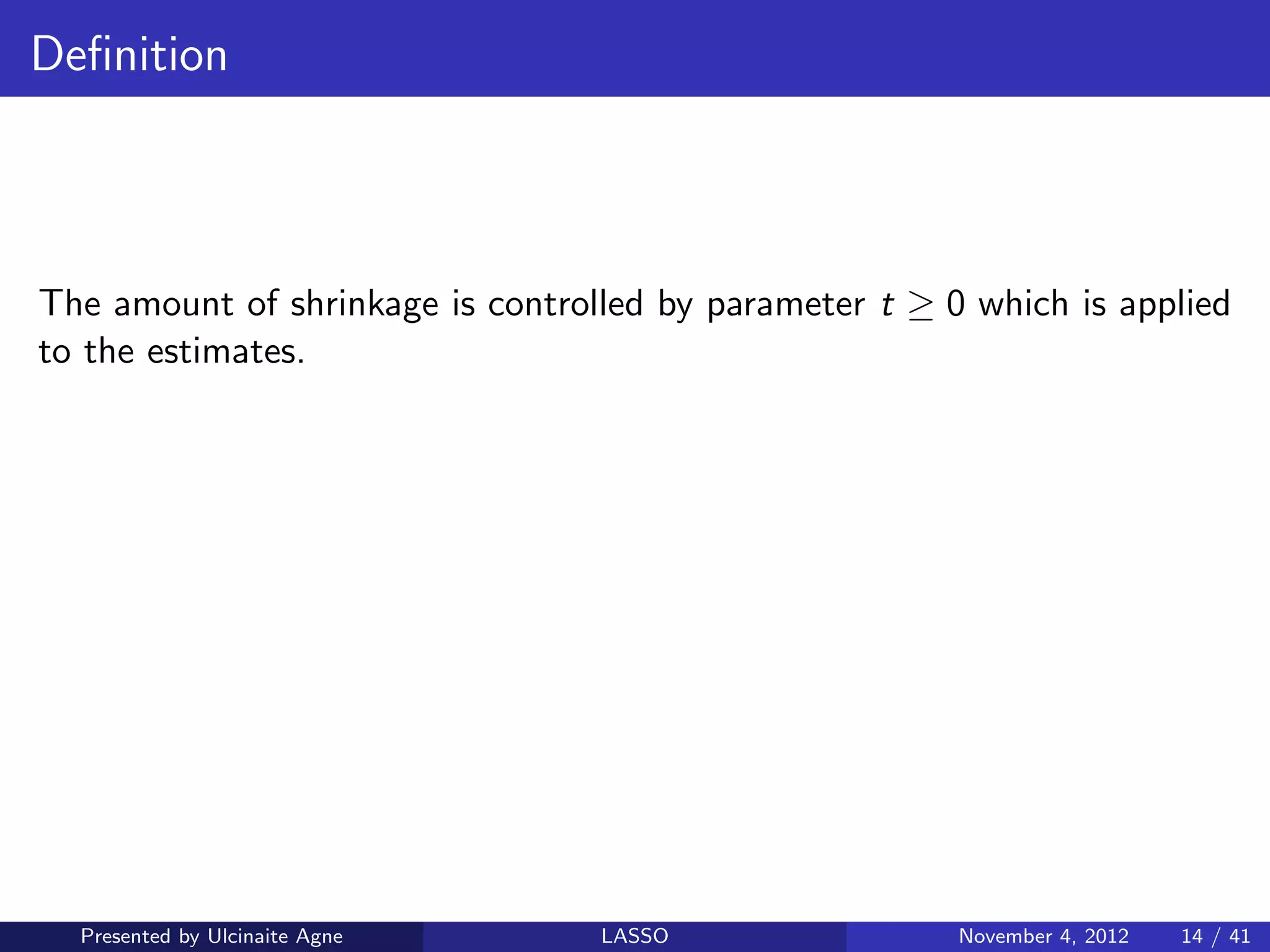 Definition

The amount of shrinkage is controlled by parameter $t \geq 0$ which is applied to the estimates.

Presented by Ulcinaite Agne LASSO November 4, 2012 14 / 41